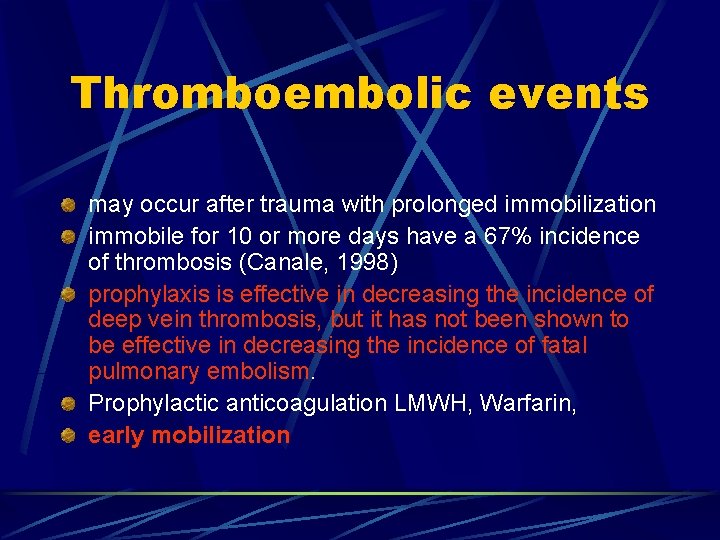 Thromboembolic events

may occur after trauma with prolonged immobilization

immobile for 10 or more days have a 67% incidence of thrombosis (Canale, 1998)

prophylaxis is effective in decreasing the incidence of deep vein thrombosis, but it has not been shown to be effective in decreasing the incidence of fatal pulmonary embolism.

Prophylactic anticoagulation LMWH, Warfarin,

early mobilization